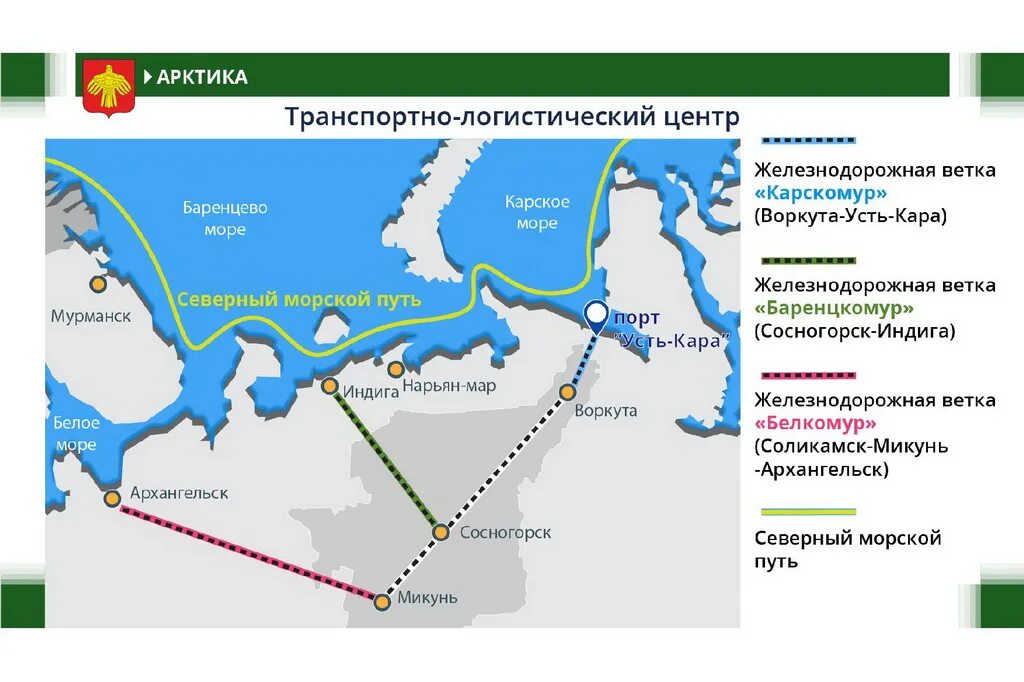 АРКТИКА

Транспортно-логистический центр

Баренцево море

Карское море

Северный морской путь

Мурманск

порт "Усть-Кара"

Индига

Нарьян-мар

Воркута

Белое море

Архангельск

Сосногорск

Микунь

Железнодорожная ветка «Карскомур» (Воркута-Усть-Кара)

Железнодорожная ветка «Баренцкомур» (Сосногорск-Индига)

Железнодорожная ветка «Белкомур» (Соликамск-Микунь -Архангельск)

Северный морской путь